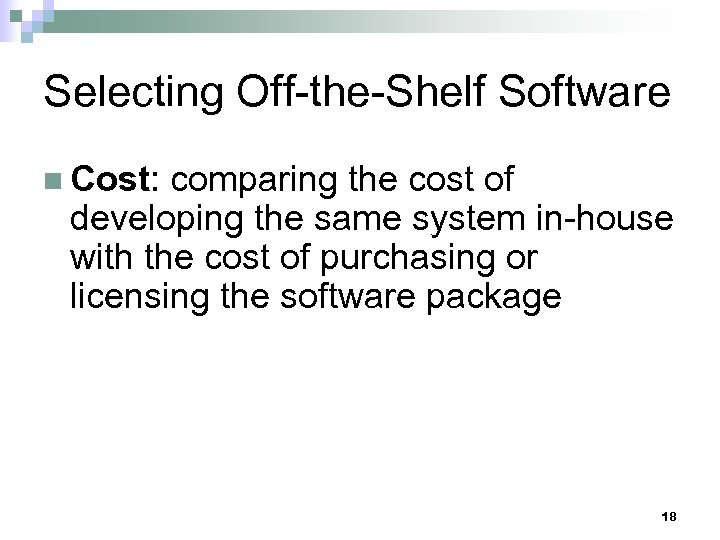 Selecting Off-the-Shelf Software

Cost: comparing the cost of developing the same system in-house with the cost of purchasing or licensing the software package

18